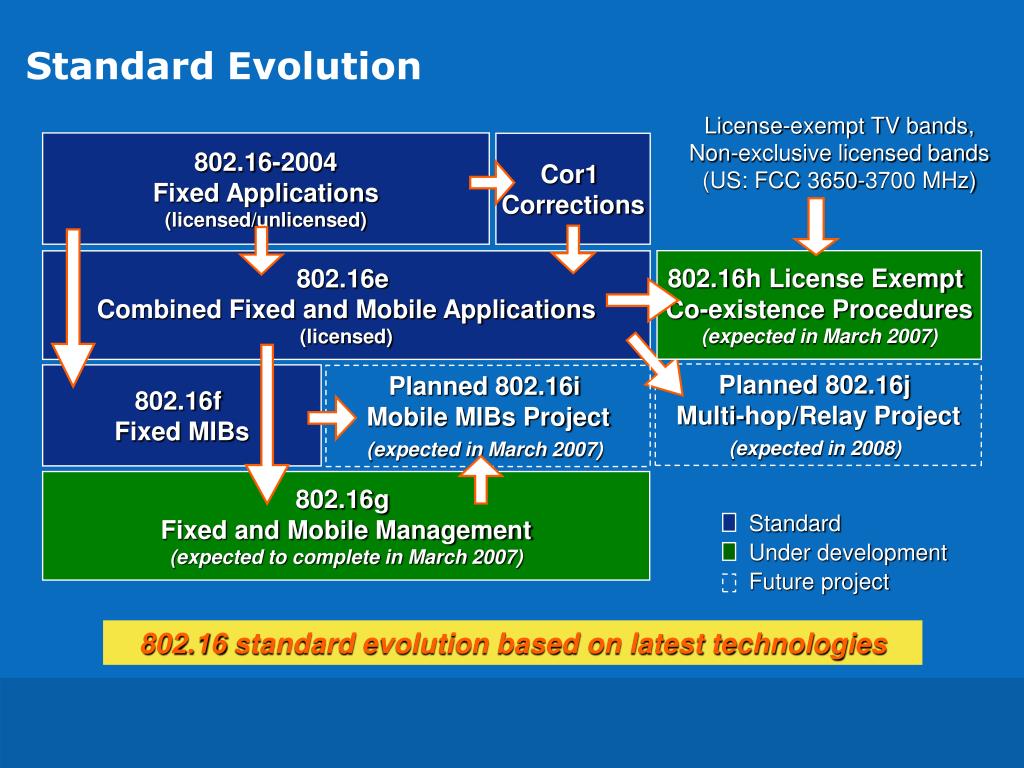 Standard Evolution

802.16-2004
Fixed Applications
(licensed/unlicensed)

Cor1
Corrections

License-exempt TV bands,
Non-exclusive licensed bands
(US: FCC 3650-3700 MHz)

802.16e
Combined Fixed and Mobile Applications
(licensed)

802.16h License Exempt
Co-existence Procedures
(expected in March 2007)

802.16f
Fixed MIBs

Planned 802.16i
Mobile MIBs Project
(expected in March 2007)

Planned 802.16j
Multi-hop/Relay Project
(expected in 2008)

802.16g
Fixed and Mobile Management
(expected to complete in March 2007)

Standard
Under development
Future project

802.16 standard evolution based on latest technologies